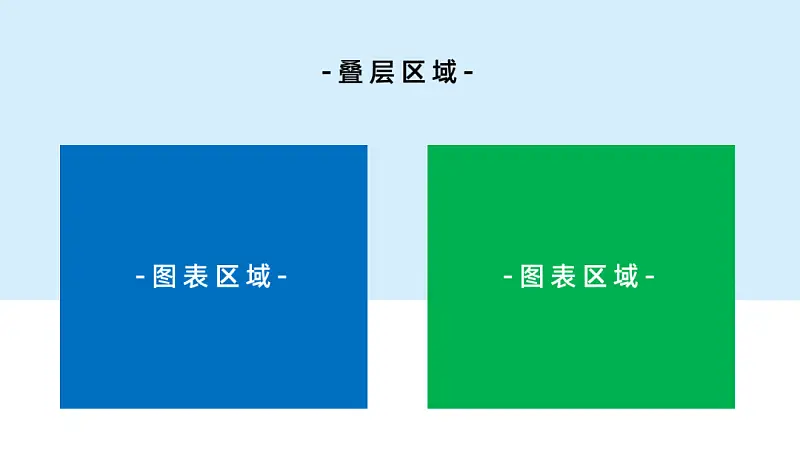 -叠层区域-

-图表区域-

-图表区域-